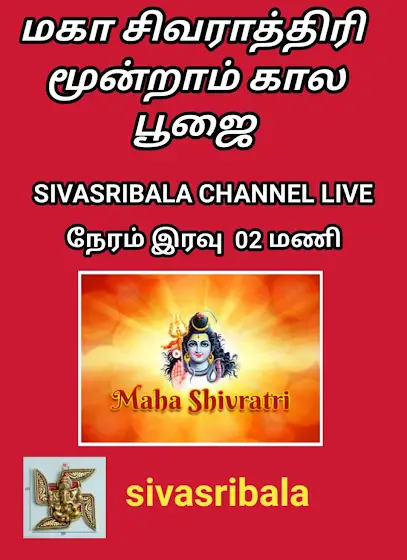 மகா சிவராத்திரி மூன்றாம் கால பூஜை

SIVASRIBALA CHANNEL LIVE

நேரம் இரவு 02 மணி

Maha Shivratri

sivasribala